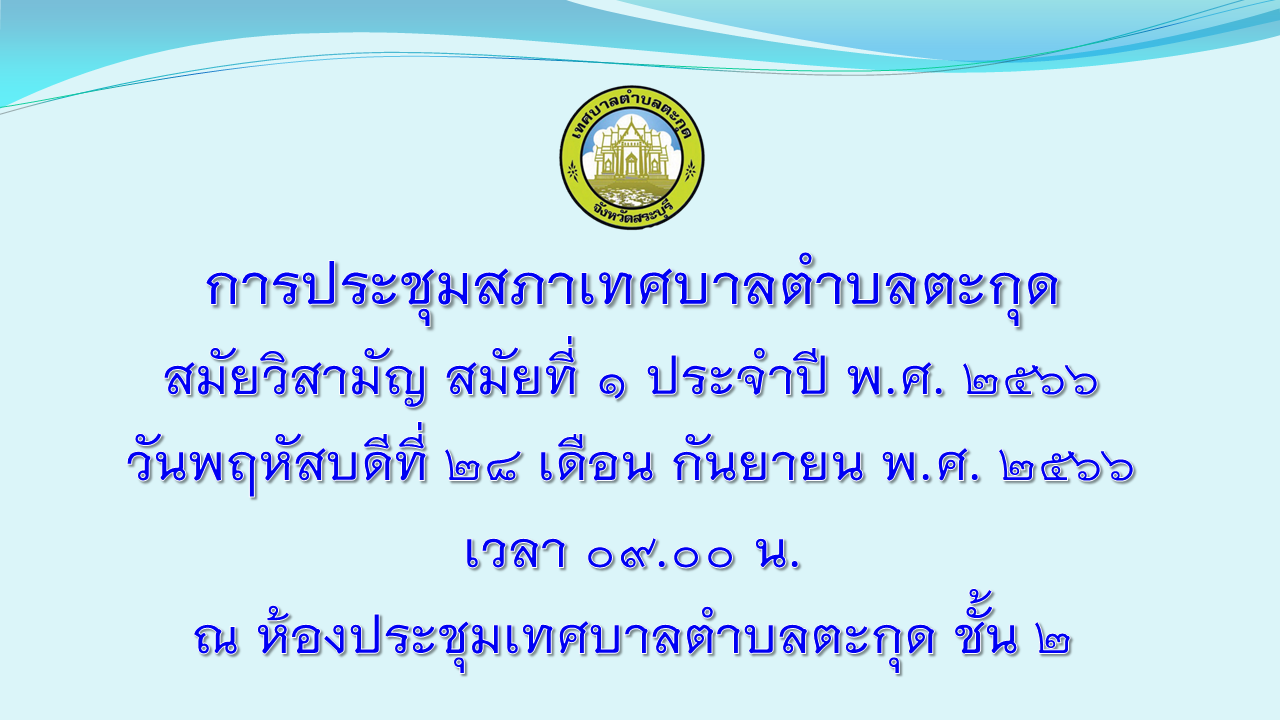 เทศบาลตำบลตะกุด
จังหวัดสระบุรี

การประชุมสภาเทศบาลตำบลตะกุด
สมัยวิสามัญ สมัยที่ ๑ ประจำปี พ.ศ. ๒๕๖๖
วันพฤหัสบดีที่ ๒๘ เดือน กันยายน พ.ศ. ๒๕๖๖
เวลา ๐๙.๐๐ น.
ณ ห้องประชุมเทศบาลตำบลตะกุด ชั้น ๒